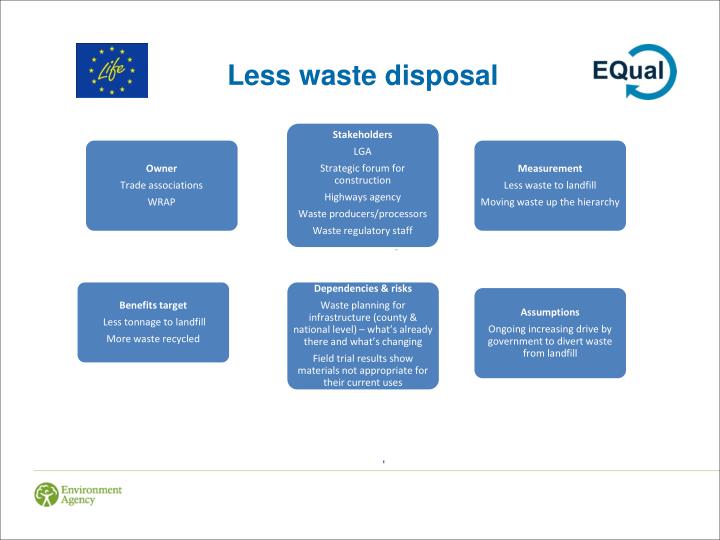 Life

Less waste disposal

EQual

Owner
Trade associations
WRAP

Stakeholders
LGA
Strategic forum for construction
Highways agency
Waste producers/processors
Waste regulatory staff

Measurement
Less waste to landfill
Moving waste up the hierarchy

Benefits target
Less tonnage to landfill
More waste recycled

Dependencies & risks
Waste planning for infrastructure (county & national level) – what's already there and what's changing
Field trial results show materials not appropriate for their current uses

Assumptions
Ongoing increasing drive by government to divert waste from landfill

Environment Agency